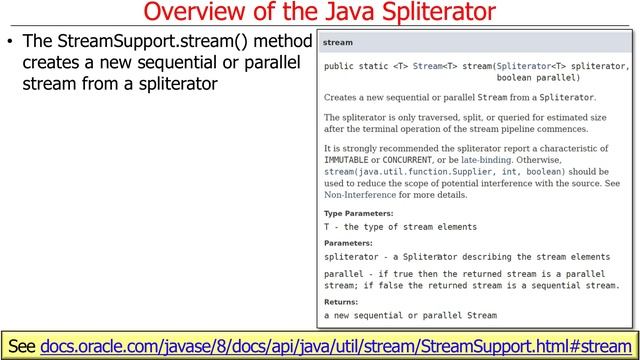 Overview of the Java Spliterator

• The StreamSupport.stream() method creates a new sequential or parallel stream from a spliterator

stream

public static <T> Stream<T> stream(Spliterator<T> spliterator,
boolean parallel)

Creates a new sequential or parallel Stream from a Spliterator.

The spliterator is only traversed, split, or queried for estimated size after the terminal operation of the stream pipeline commences.

It is strongly recommended the spliterator report a characteristic of IMMUTABLE or CONCURRENT, or be late-binding. Otherwise, stream(java.util.function.Supplier, int, boolean) should be used to reduce the scope of potential interference with the source. See Non-Interference for more details.

Type Parameters:
T - the type of stream elements

Parameters:
spliterator - a Spliterator describing the stream elements

parallel - if true then the returned stream is a parallel stream; if false the returned stream is a sequential stream.

Returns:
a new sequential or parallel Stream

See docs.oracle.com/javase/8/docs/api/java/util/stream/StreamSupport.html#stream